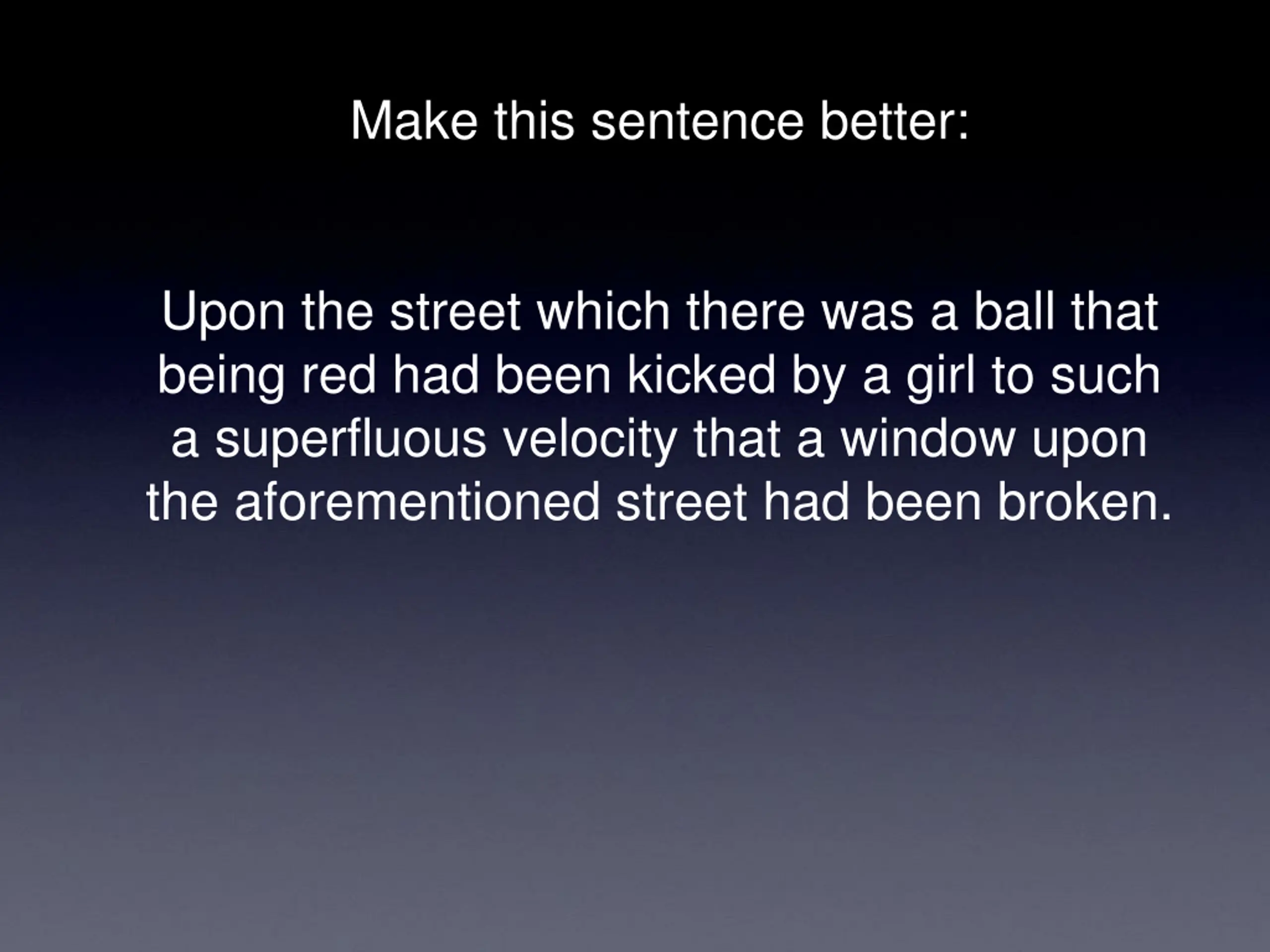 Make this sentence better:

Upon the street which there was a ball that being red had been kicked by a girl to such a superfluous velocity that a window upon the aforementioned street had been broken.